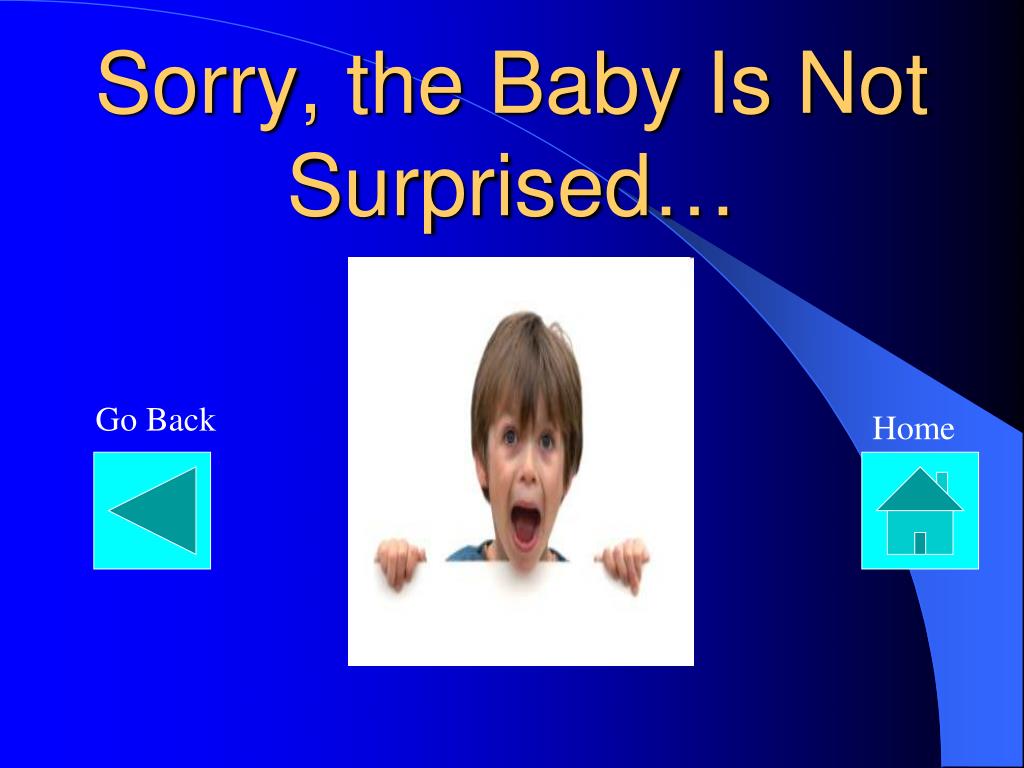 Sorry, the Baby Is Not Surprised…

Go Back

Home